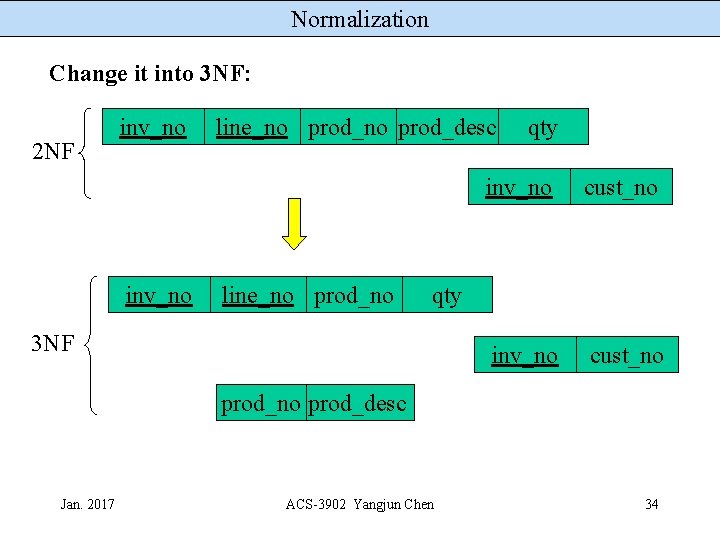 Normalization

Change it into 3NF:

2NF

| inv_no | line_no | prod_no | prod_desc | qty |
|---|---|---|---|---|

| inv_no | cust_no |
|---|---|

3NF

| inv_no | line_no | prod_no | qty |
|---|---|---|---|

| inv_no | cust_no |
|---|---|

| prod_no | prod_desc |
|---|---|

Jan. 2017

ACS-3902 Yangjun Chen

34